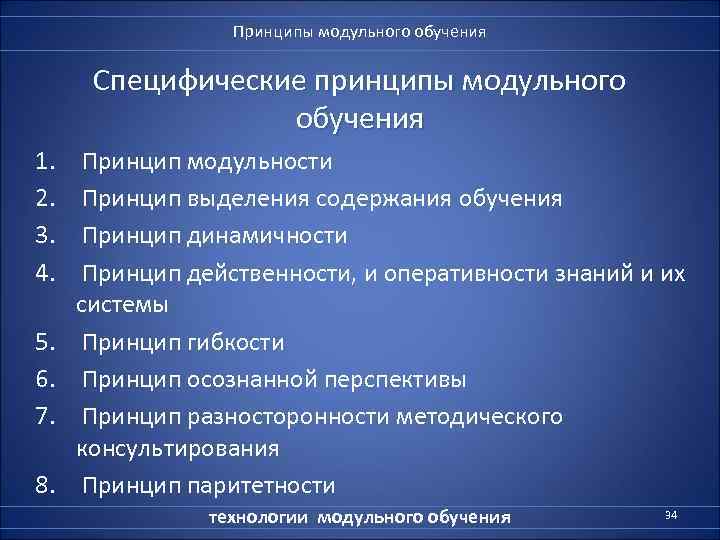 Принципы модульного обучения

Специфические принципы модульного обучения

1. Принцип модульности
2. Принцип выделения содержания обучения
3. Принцип динамичности
4. Принцип действенности, и оперативности знаний и их системы
5. Принцип гибкости
6. Принцип осознанной перспективы
7. Принцип разносторонности методического консультирования
8. Принцип паритетности

технологии модульного обучения

34